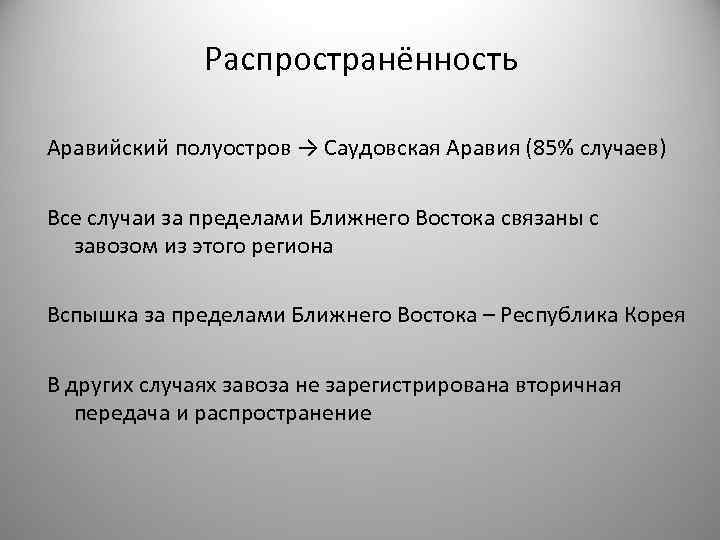 Распространённость

Аравийский полуостров → Саудовская Аравия (85% случаев)

Все случаи за пределами Ближнего Востока связаны с завозом из этого региона

Вспышка за пределами Ближнего Востока – Республика Корея

В других случаях завоза не зарегистрирована вторичная передача и распространение